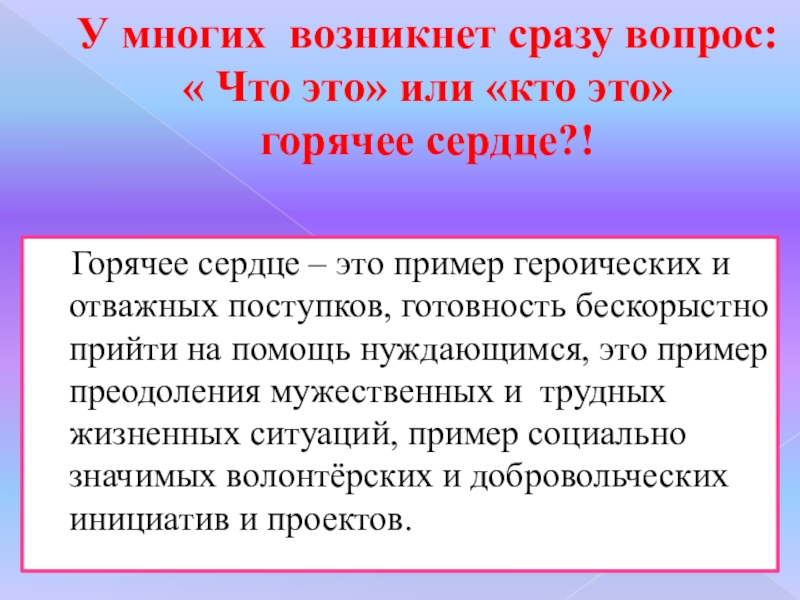 У многих возникнет сразу вопрос: « Что это» или «кто это» горячее сердце?!

Горячее сердце – это пример героических и отважных поступков, готовность бескорыстно прийти на помощь нуждающимся, это пример преодоления мужественных и трудных жизненных ситуаций, пример социально значимых волонтёрских и добровольческих инициатив и проектов.